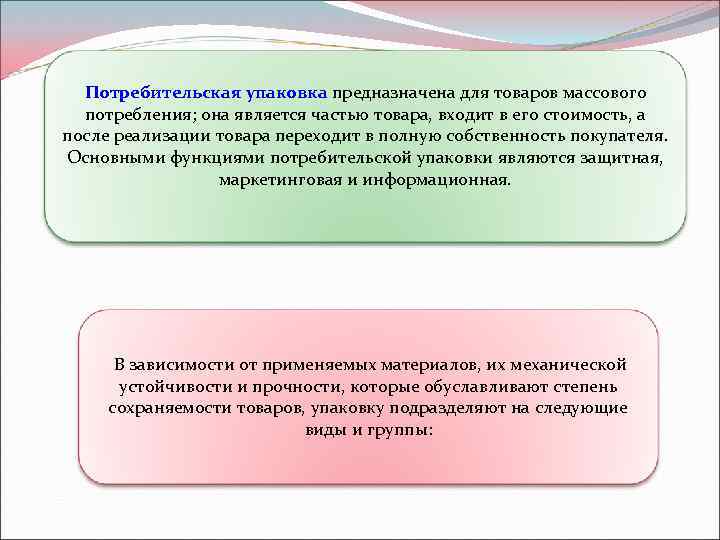 Потребительская упаковка предназначена для товаров массового потребления; она является частью товара, входит в его стоимость, а после реализации товара переходит в полную собственность покупателя. Основными функциями потребительской упаковки являются защитная, маркетинговая и информационная.

В зависимости от применяемых материалов, их механической устойчивости и прочности, которые обуславливают степень сохраняемости товаров, упаковку подразделяют на следующие виды и группы: